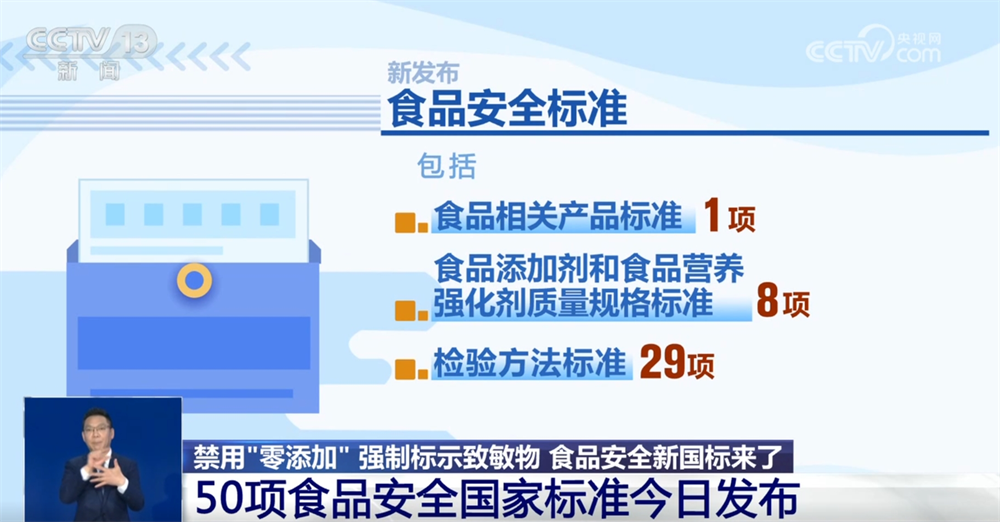 CCTV 13
新闻

CCTV 央视网 .com

新发布
食品安全标准

包括
食品相关产品标准 1项
食品添加剂和食品营养强化剂质量规格标准 8项
检验方法标准 29项

禁用"零添加" 强制标示致敏物 食品安全新国标来了
50项食品安全国家标准今日发布